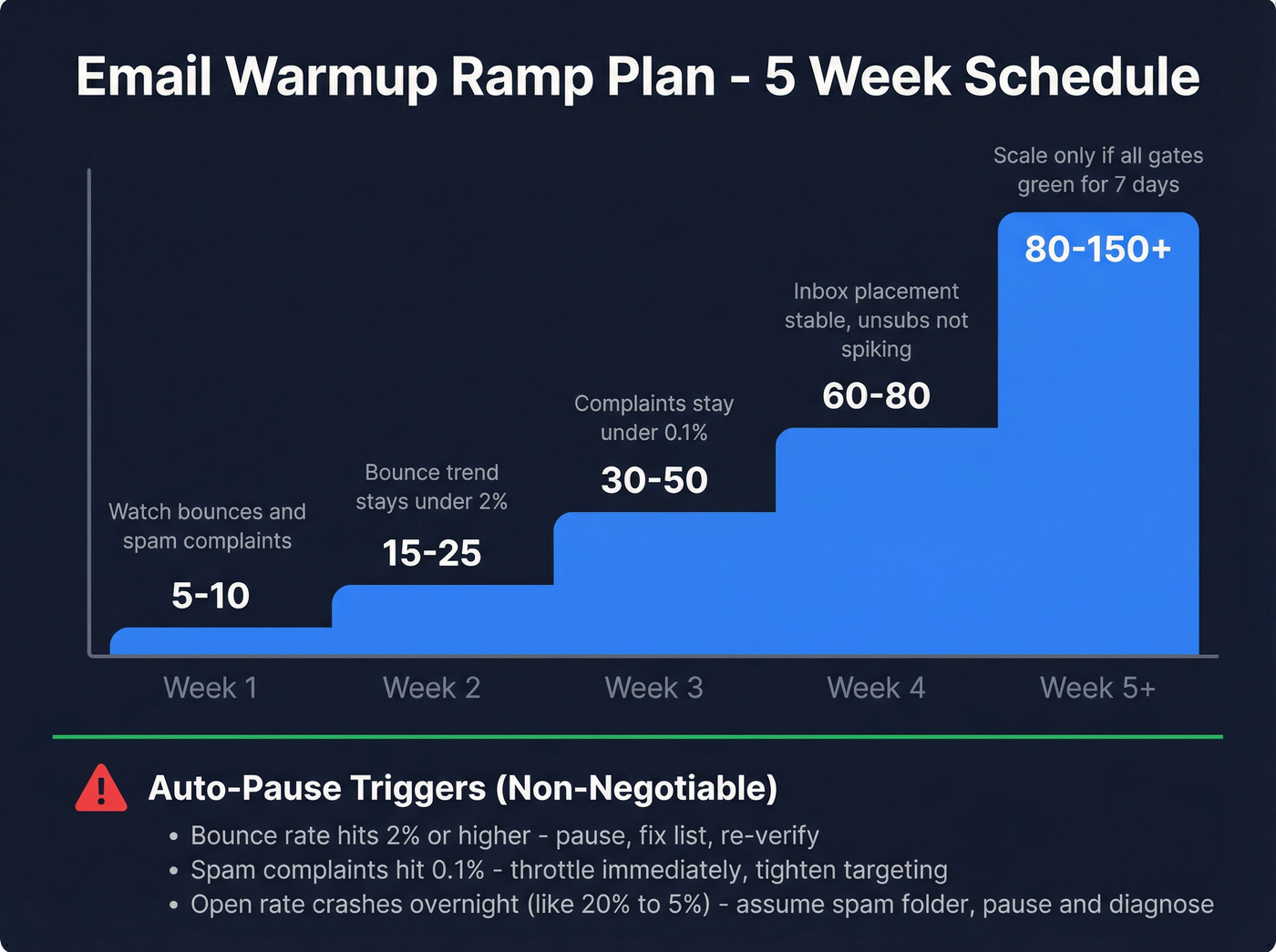 Email Warmup Ramp Plan - 5 Week Schedule

Watch bounces and spam complaints

5-10

Bounce trend stays under 2%

15-25

Complaints stay under 0.1%

30-50

Inbox placement stable, unsubs not spiking

60-80

Scale only if all gates green for 7 days

80-150+

Week 1
Week 2
Week 3
Week 4
Week 5+

Auto-Pause Triggers (Non-Negotiable)

• Bounce rate hits 2% or higher - pause, fix list, re-verify
• Spam complaints hit 0.1% - throttle immediately, tighten targeting
• Open rate crashes overnight (like 20% to 5%) - assume spam folder, pause and diagnose